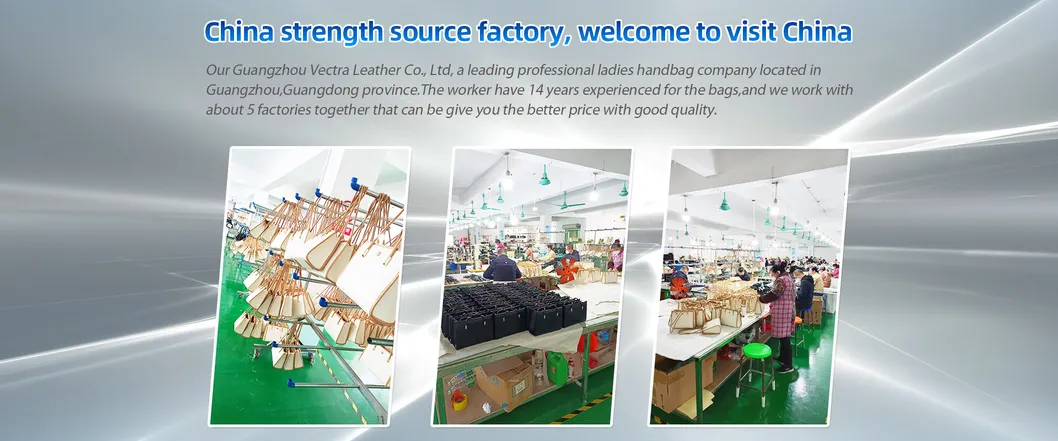 China strength source factory, welcome to visit China

Our Guangzhou Vectra Leather Co., Ltd, a leading professional ladies handbag company located in Guangzhou,Guangdong province.The worker have 14 years experienced for the bags,and we work with about 5 factories together that can be give you the better price with good quality.